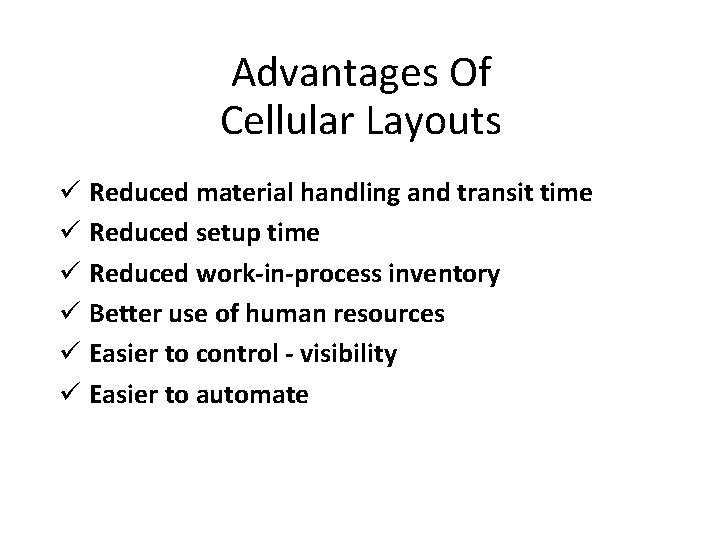 Advantages Of
Cellular Layouts

✓ Reduced material handling and transit time
✓ Reduced setup time
✓ Reduced work-in-process inventory
✓ Better use of human resources
✓ Easier to control - visibility
✓ Easier to automate